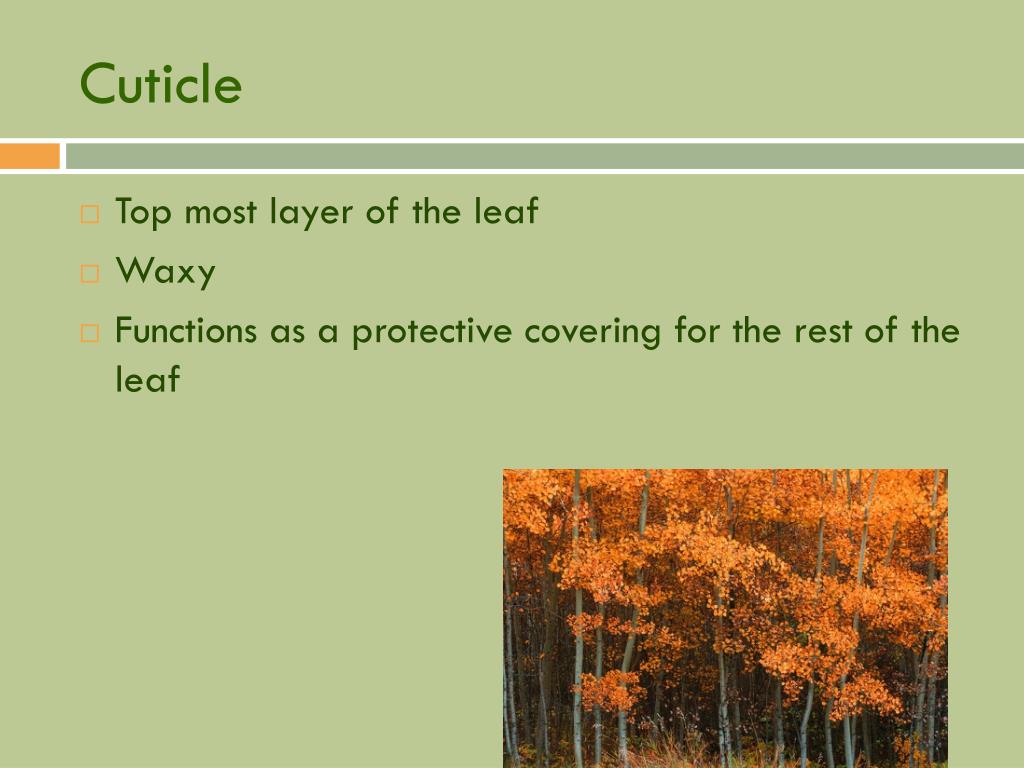 Cuticle

□ Top most layer of the leaf
□ Waxy
□ Functions as a protective covering for the rest of the leaf